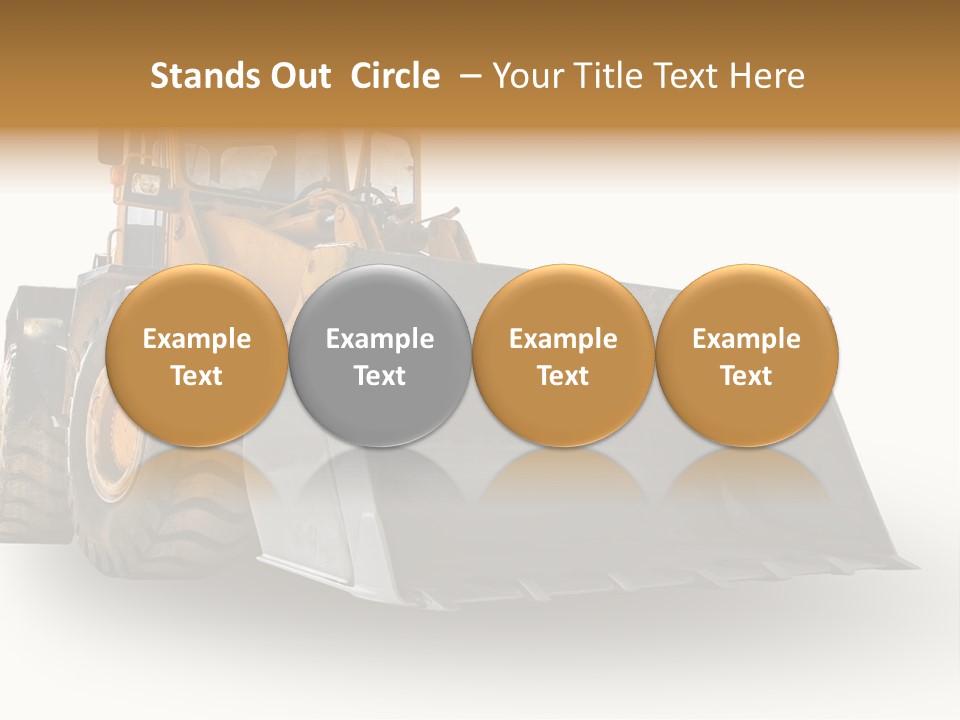 Stands Out  Circle  – Your Title Text Here

Example Text

Example Text

Example Text

Example Text